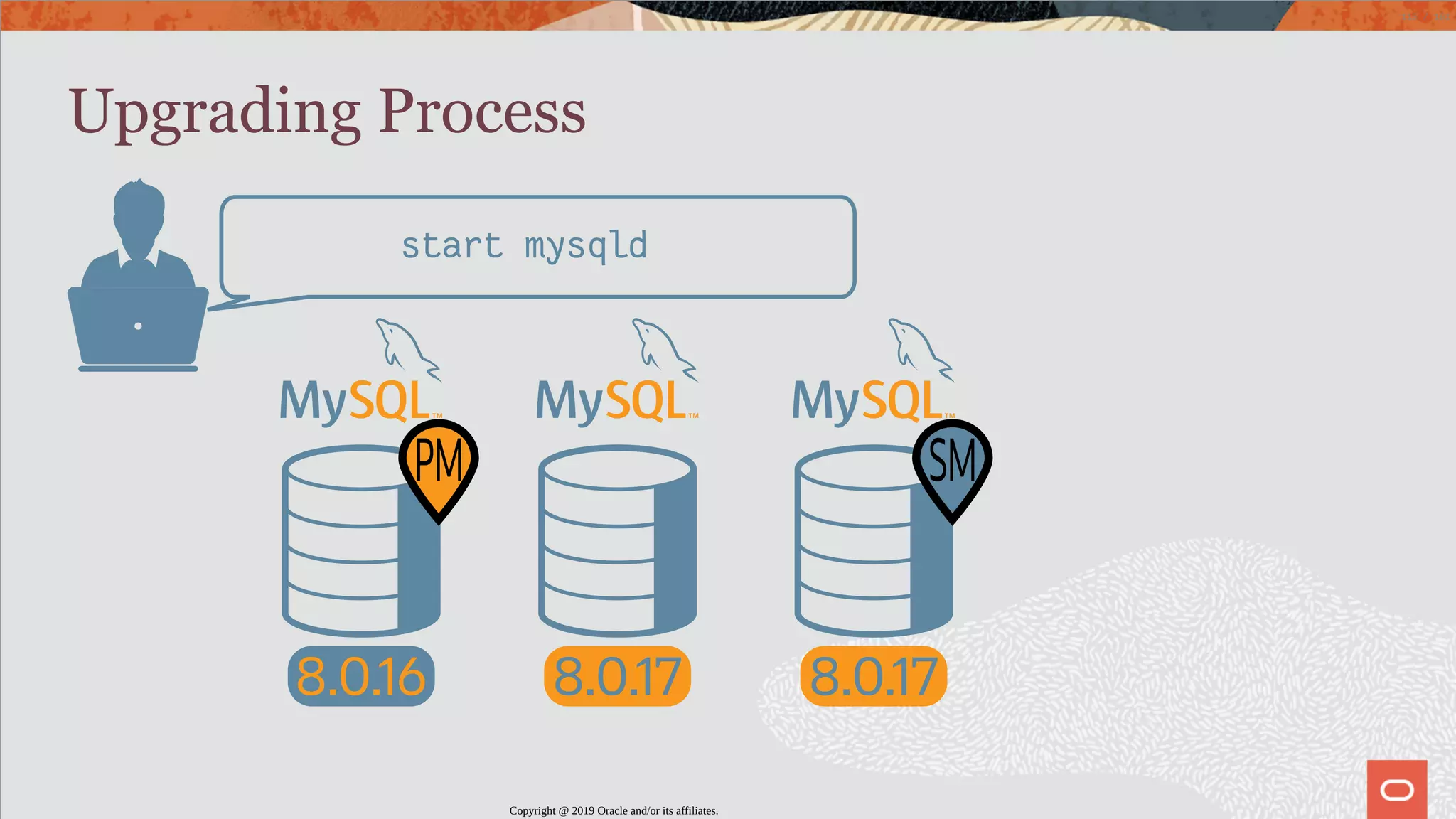 Upgrading Process

start mysqld

MySQL™

PM

8.0.16

MySQL™

8.0.17

MySQL™

SM

8.0.17

Copyright @ 2019 Oracle and/or its affiliates.